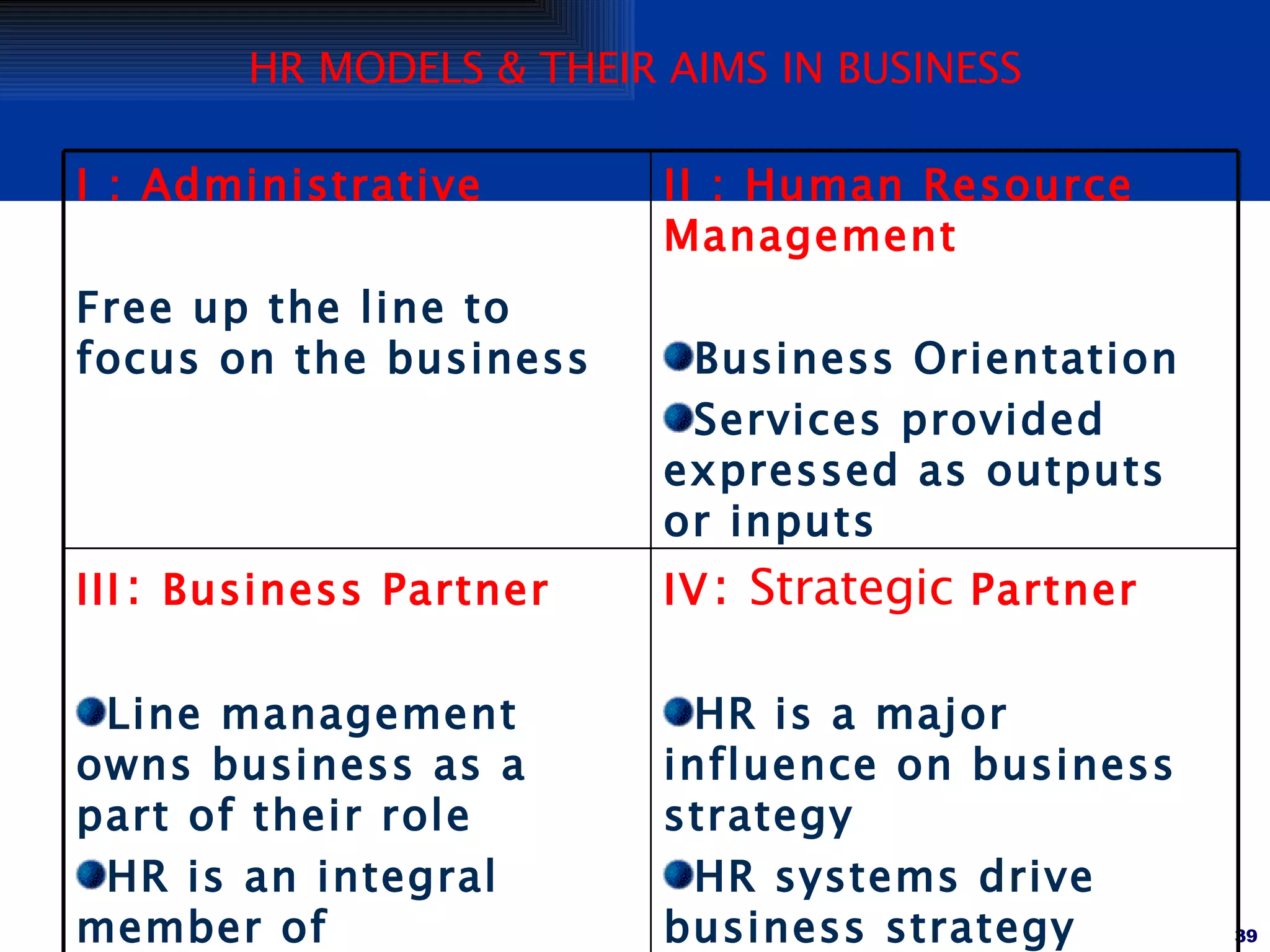 HR MODELS & THEIR AIMS IN BUSINESS

| I : Administrative<br><br>Free up the line to focus on the business | II : Human Resource Management<br><br>Business Orientation<br>Services provided expressed as outputs or inputs |
|---|---|
| III: Business Partner<br><br>Line management owns business as a part of their role<br>HR is an integral member of | IV: Strategic Partner<br><br>HR is a major influence on business strategy<br>HR systems drive business strategy |

39